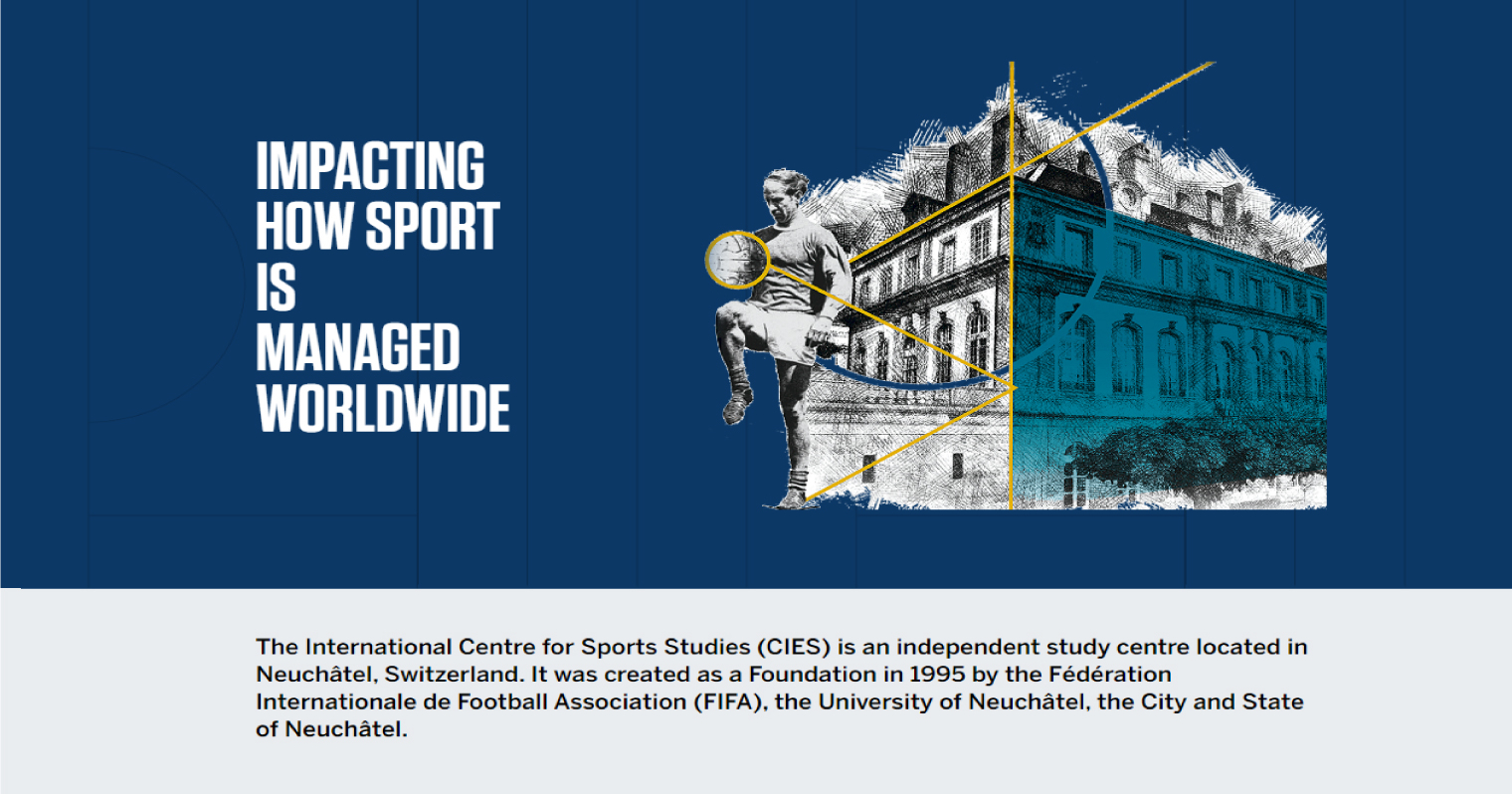 IMPACTING HOW SPORT IS MANAGED WORLDWIDE

The International Centre for Sports Studies (CIES) is an independent study centre located in Neuchâtel, Switzerland. It was created as a Foundation in 1995 by the Fédération Internationale de Football Association (FIFA), the University of Neuchâtel, the City and State of Neuchâtel.